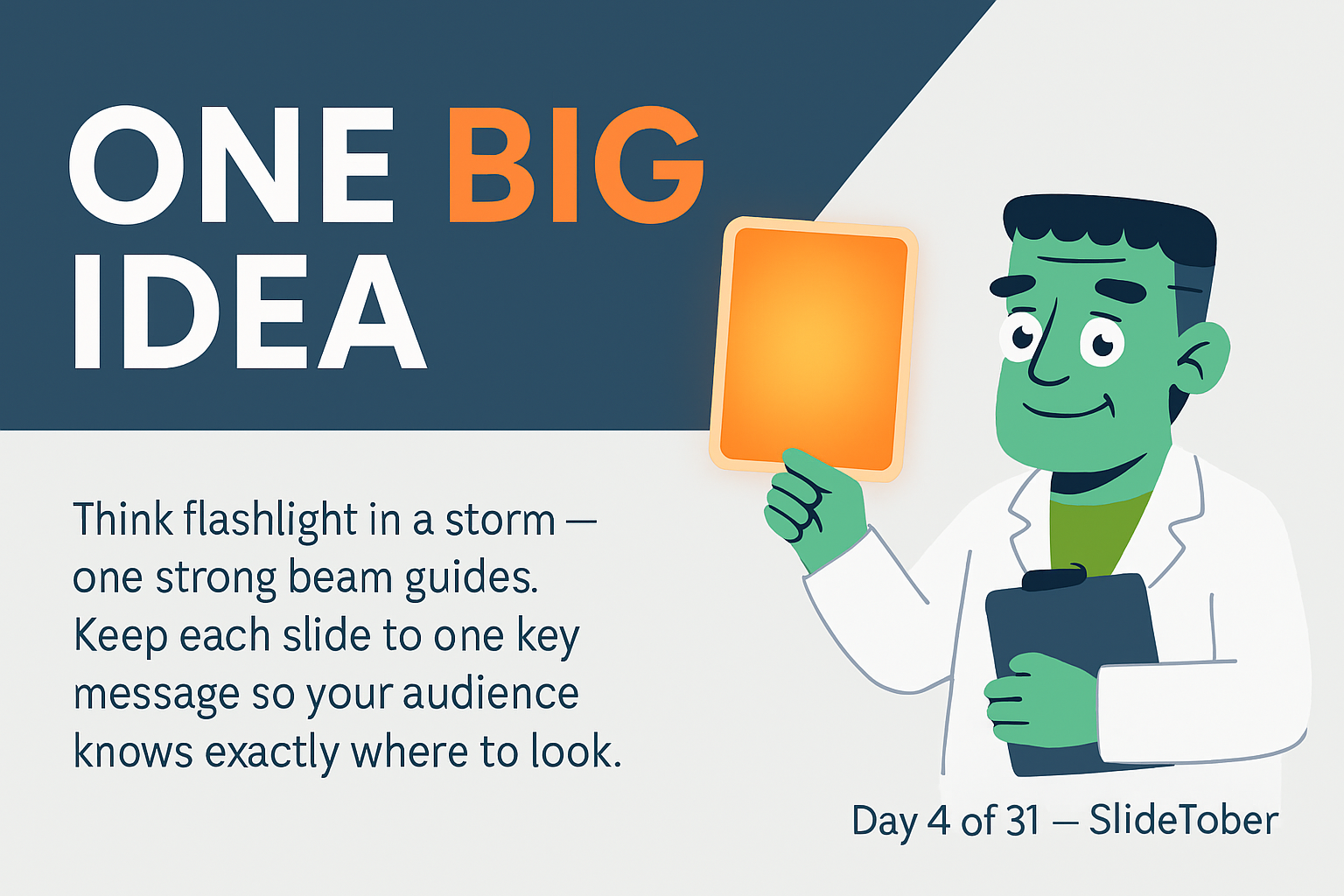 ONE BIG IDEA

Think flashlight in a storm — one strong beam guides. Keep each slide to one key message so your audience knows exactly where to look.

Day 4 of 31 — SlideTober